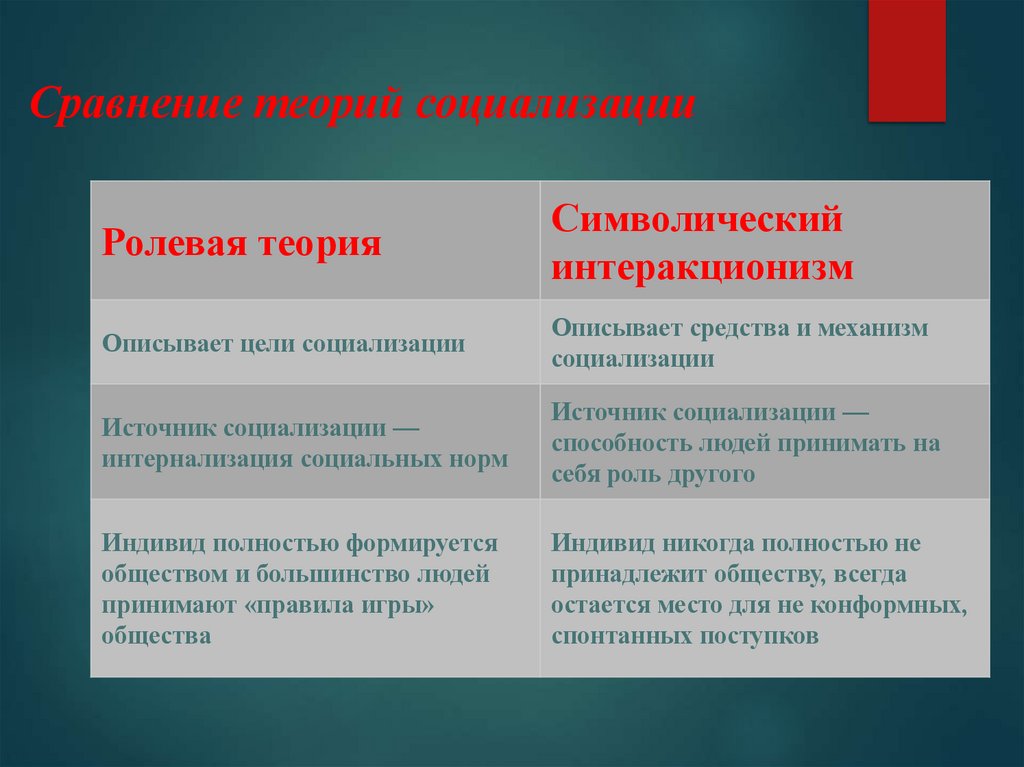 Сравнение теорий социализации

| Ролевая теория | Символический интеракционизм |
|---|---|
| Описывает цели социализации | Описывает средства и механизм социализации |
| Источник социализации — интернализация социальных норм | Источник социализации — способность людей принимать на себя роль другого |
| Индивид полностью формируется обществом и большинство людей принимают «правила игры» общества | Индивид никогда полностью не принадлежит обществу, всегда остается место для не конформных, спонтанных поступков |